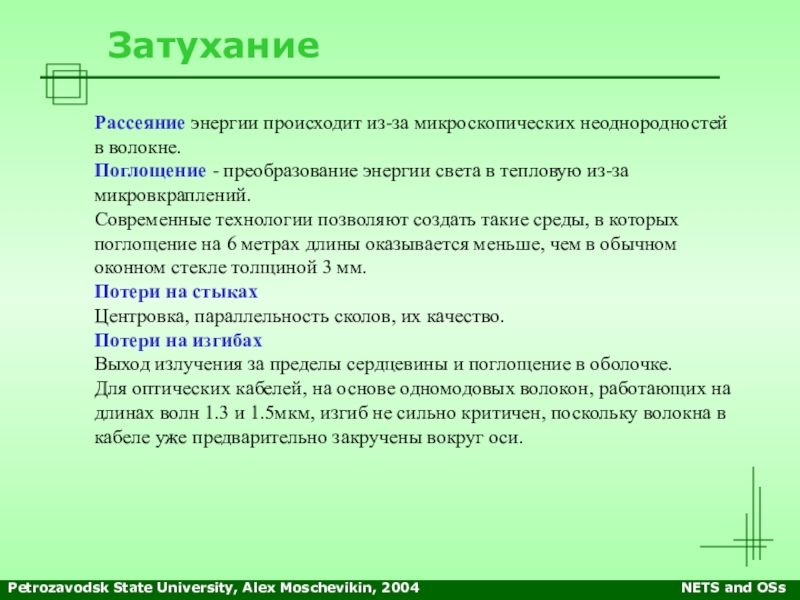 Затухание

Рассеяние энергии происходит из-за микроскопических неоднородностей в волокне.
Поглощение - преобразование энергии света в тепловую из-за микровкраплений.
Современные технологии позволяют создать такие среды, в которых поглощение на 6 метрах длины оказывается меньше, чем в обычном оконном стекле толщиной 3 мм.
Потери на стыках
Центровка, параллельность сколов, их качество.
Потери на изгибах
Выход излучения за пределы сердцевины и поглощение в оболочке.
Для оптических кабелей, на основе одномодовых волокон, работающих на длинах волн 1.3 и 1.5мкм, изгиб не сильно критичен, поскольку волокна в кабеле уже предварительно закручены вокруг оси.

Petrozavodsk State University, Alex Moschevikin, 2004

NETS and OSs